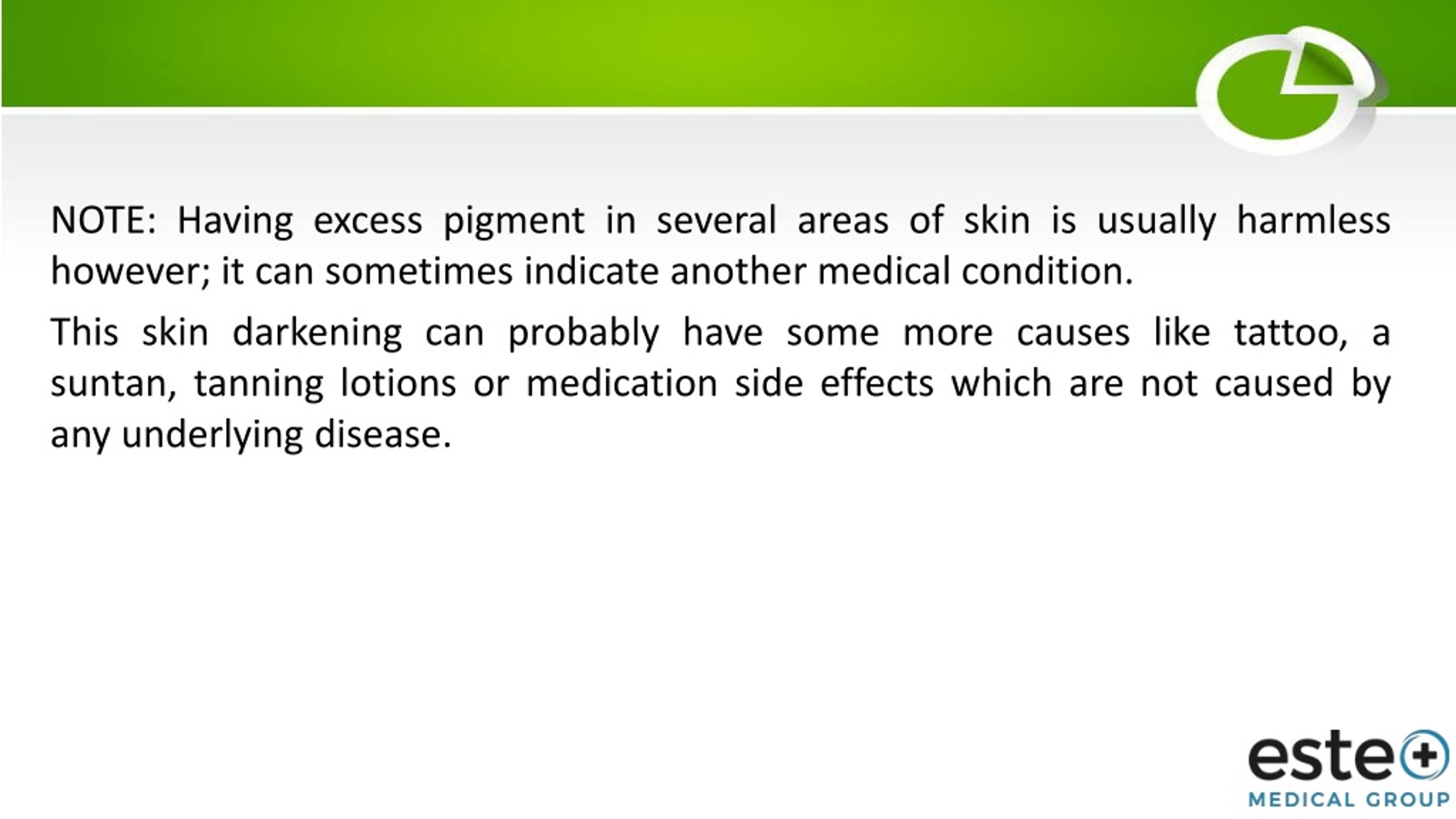 NOTE: Having excess pigment in several areas of skin is usually harmless however; it can sometimes indicate another medical condition.

This skin darkening can probably have some more causes like tattoo, a suntan, tanning lotions or medication side effects which are not caused by any underlying disease.

este

MEDICAL GROUP